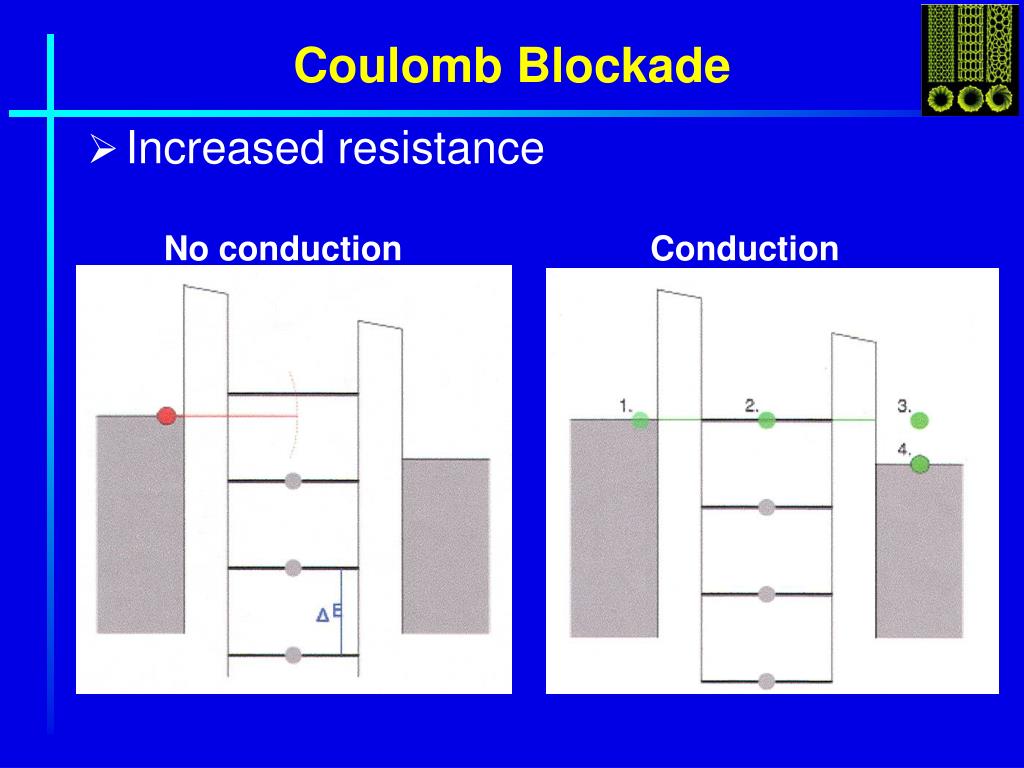 Coulomb Blockade

➢ Increased resistance

No conduction

$\Delta E$

Conduction

1.

2.

3.

4.